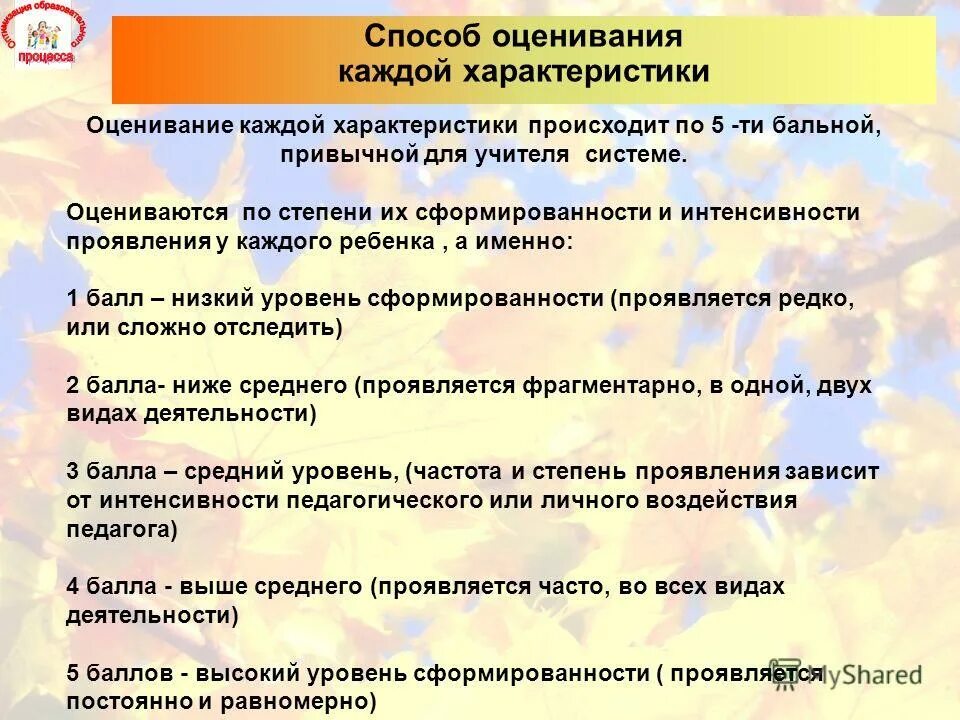 Оптимизация образовательного процесса

Способ оценивания каждой характеристики

Оценивание каждой характеристики происходит по 5 -ти бальной, привычной для учителя системе.

Оцениваются по степени их сформированности и интенсивности проявления у каждого ребенка , а именно:

1 балл – низкий уровень сформированности (проявляется редко, или сложно отследить)

2 балла- ниже среднего (проявляется фрагментарно, в одной, двух видах деятельности)

3 балла – средний уровень, (частота и степень проявления зависит от интенсивности педагогического или личного воздействия педагога)

4 балла - выше среднего (проявляется часто, во всех видах деятельности)

5 баллов - высокий уровень сформированности ( проявляется постоянно и равномерно)

MyShared